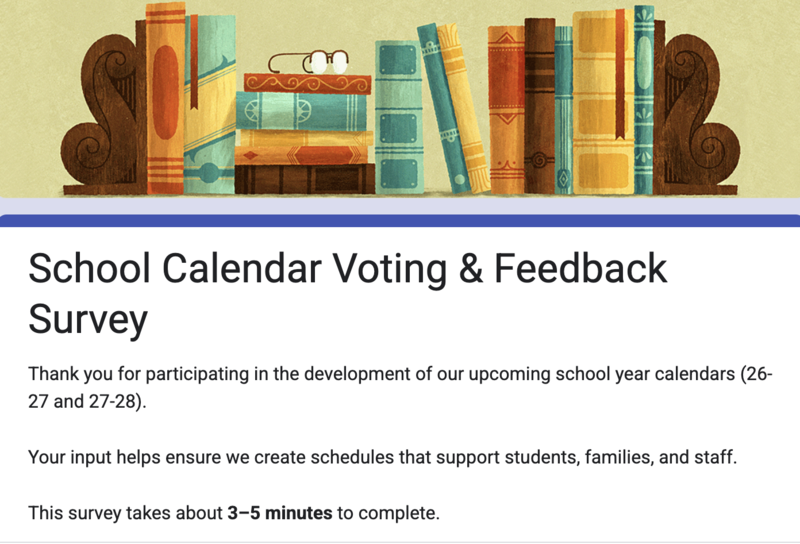 School Calendar Voting & Feedback Survey

Thank you for participating in the development of our upcoming school year calendars (26-27 and 27-28).

Your input helps ensure we create schedules that support students, families, and staff.

This survey takes about 3–5 minutes to complete.